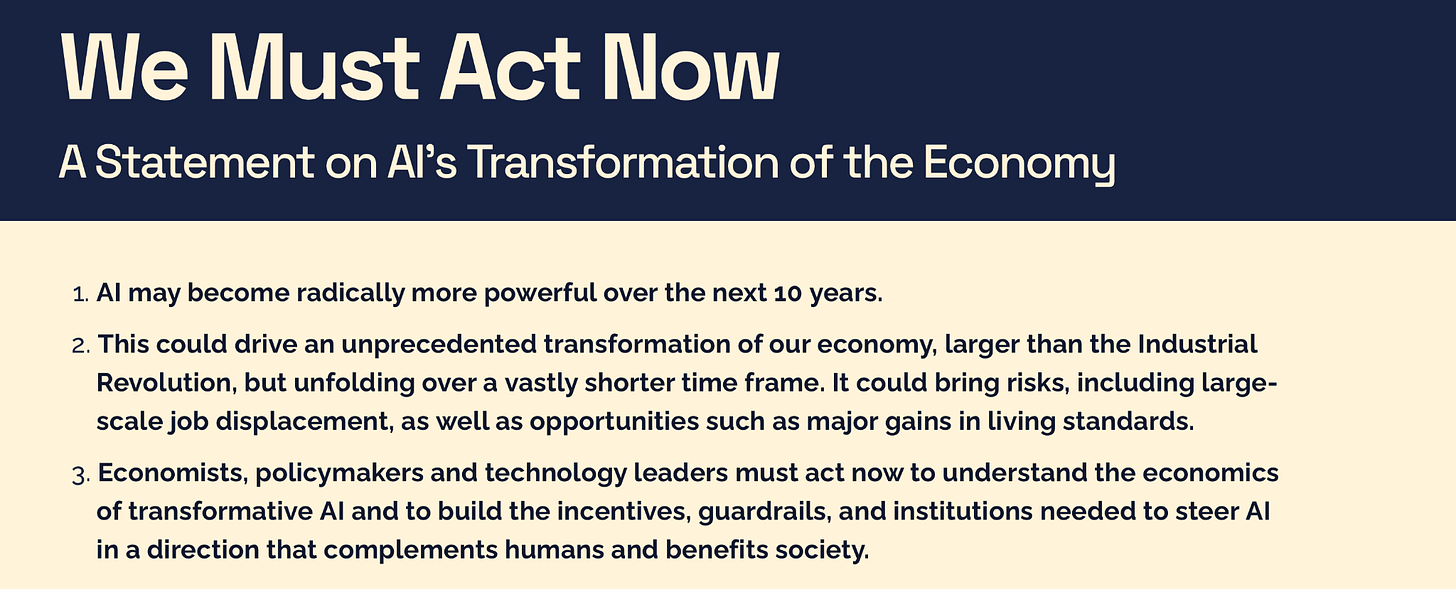 We Must Act Now

A Statement on AI's Transformation of the Economy

1. AI may become radically more powerful over the next 10 years.

2. This could drive an unprecedented transformation of our economy, larger than the Industrial Revolution, but unfolding over a vastly shorter time frame. It could bring risks, including large-scale job displacement, as well as opportunities such as major gains in living standards.

3. Economists, policymakers and technology leaders must act now to understand the economics of transformative AI and to build the incentives, guardrails, and institutions needed to steer AI in a direction that complements humans and benefits society.